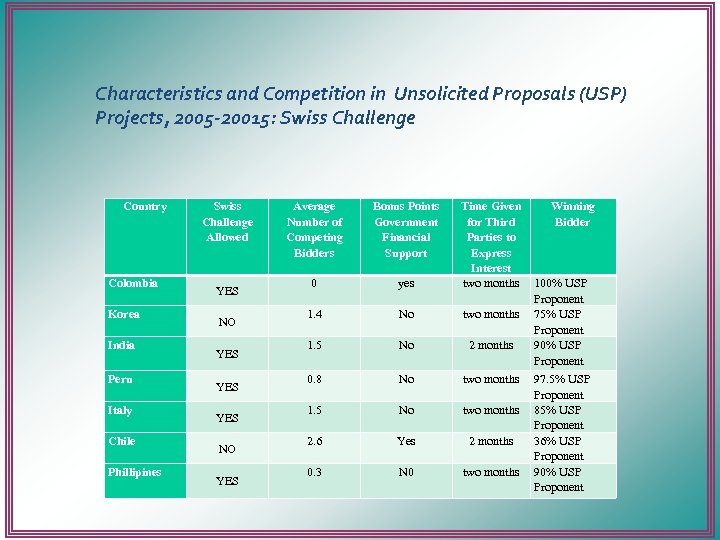 Characteristics and Competition in Unsolicited Proposals (USP) Projects, 2005-20015: Swiss Challenge

| Country | Swiss Challenge Allowed | Average Number of Competing Bidders | Bonus Points Government Financial Support | Time Given for Third Parties to Express Interest | Winning Bidder |
|---|---|---|---|---|---|
| Colombia | YES | 0 | yes | two months | 100% USP Proponent |
| Korea | NO | 1.4 | No | two months | 75% USP Proponent |
| India | YES | 1.5 | No | 2 months | 90% USP Proponent |
| Peru | YES | 0.8 | No | two months | 97.5% USP Proponent |
| Italy | YES | 1.5 | No | two months | 85% USP Proponent |
| Chile | NO | 2.6 | Yes | 2 months | 36% USP Proponent |
| Phillipines | YES | 0.3 | N0 | two months | 90% USP Proponent |